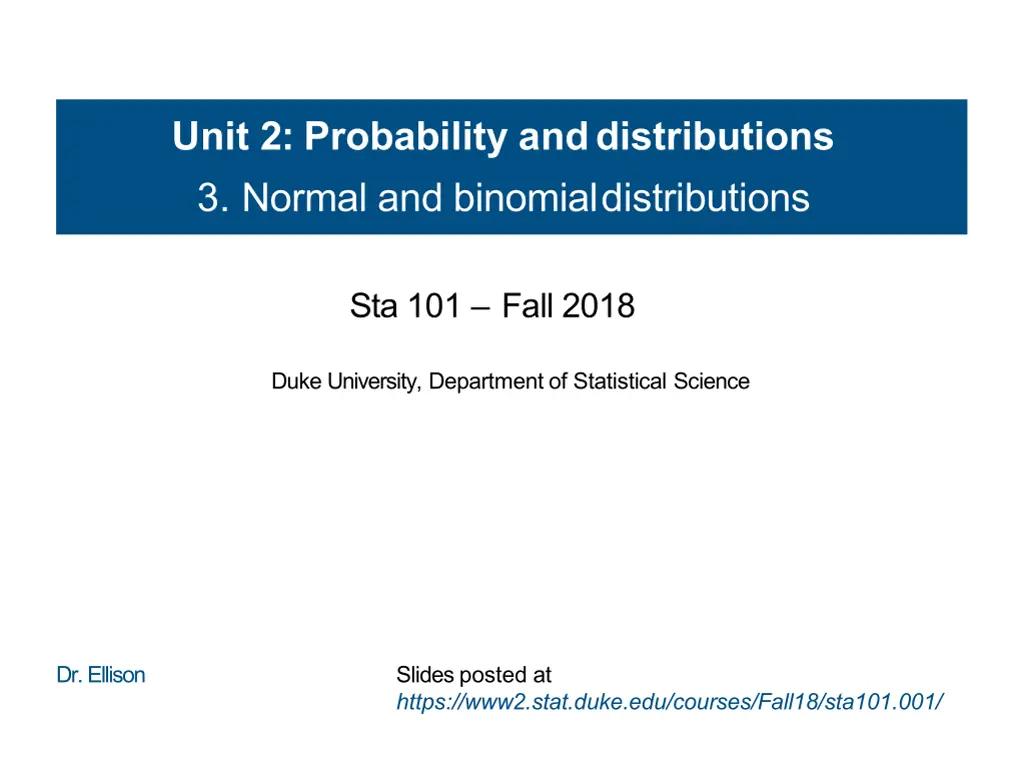 Unit 2: Probability and distributions

3. Normal and binomial distributions

Sta 101 – Fall 2018

Duke University, Department of Statistical Science

Dr. Ellison

Slides posted at
https://www2.stat.duke.edu/courses/Fall18/sta101.001/